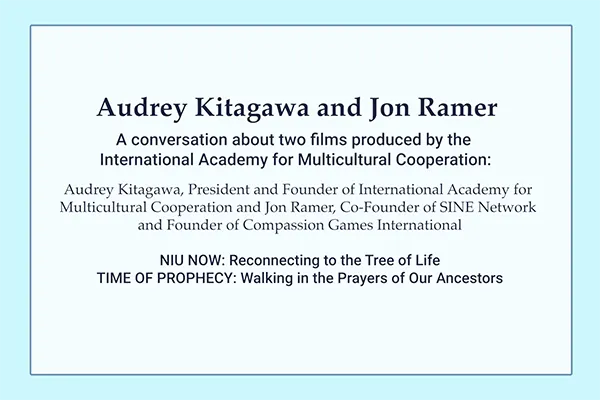 Audrey Kitagawa and Jon Ramer

A conversation about two films produced by the International Academy for Multicultural Cooperation:

Audrey Kitagawa, President and Founder of International Academy for Multicultural Cooperation and Jon Ramer, Co-Founder of SINE Network and Founder of Compassion Games International

NIU NOW: Reconnecting to the Tree of Life
TIME OF PROPHECY: Walking in the Prayers of Our Ancestors